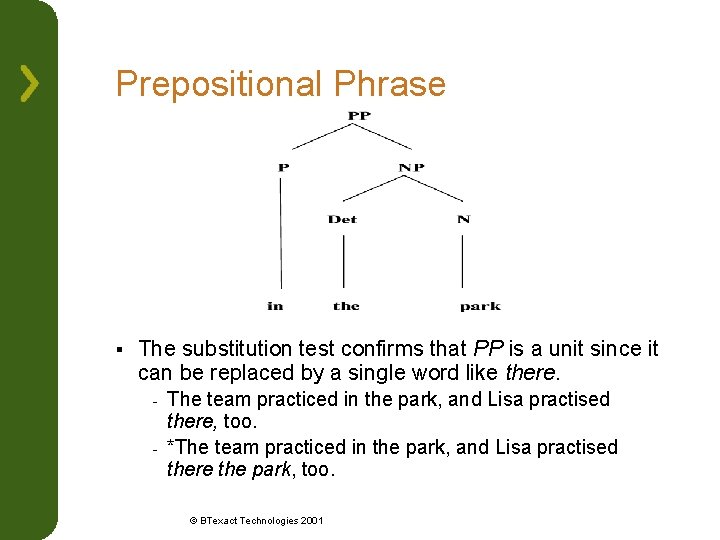 Prepositional Phrase

PP
P
NP
Det
N
in
the
park

▪ The substitution test confirms that PP is a unit since it can be replaced by a single word like there.
- The team practiced in the park, and Lisa practised there, too.
- *The team practiced in the park, and Lisa practised there the park, too.

© BTexact Technologies 2001